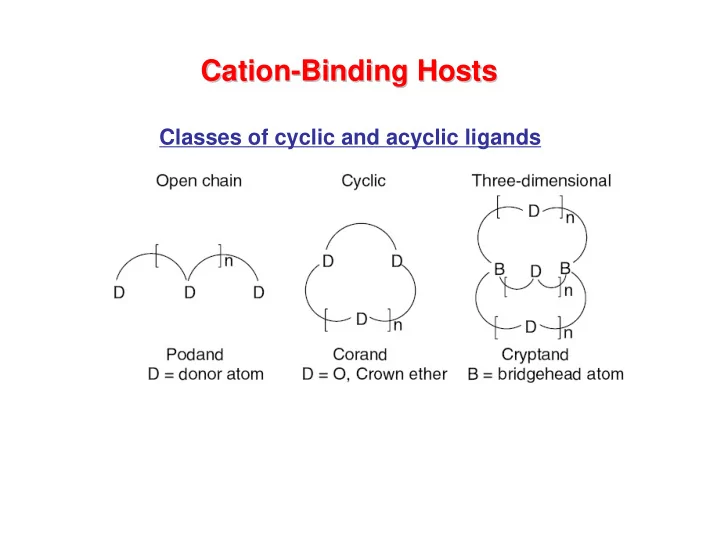 Cation-Binding Hosts

Classes of cyclic and acyclic ligands

Open chain

n

D D D

Podand
D = donor atom

Cyclic

D D

D n

Corand
D = O, Crown ether

Three-dimensional

D n

B D B

n

D n

Cryptand
B = bridgehead atom